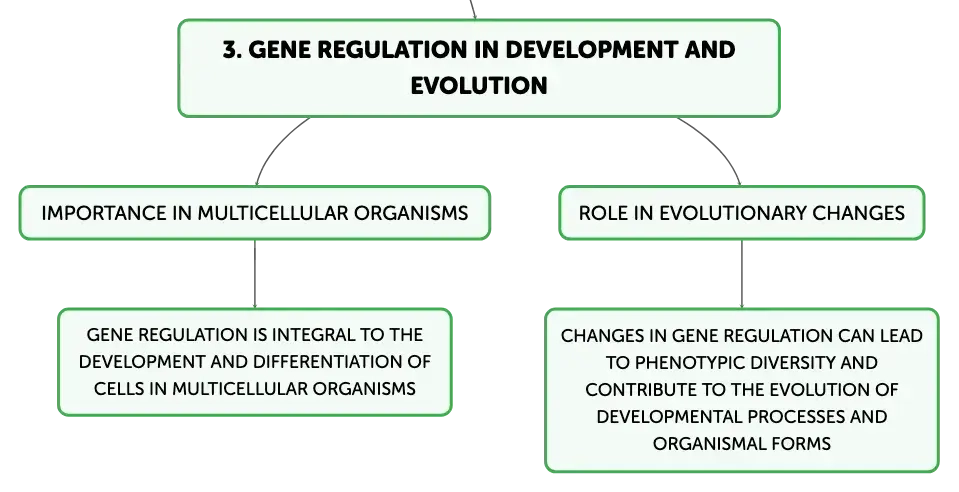 3. GENE REGULATION IN DEVELOPMENT AND EVOLUTION

IMPORTANCE IN MULTICELLULAR ORGANISMS

GENE REGULATION IS INTEGRAL TO THE DEVELOPMENT AND DIFFERENTIATION OF CELLS IN MULTICELLULAR ORGANISMS

ROLE IN EVOLUTIONARY CHANGES

CHANGES IN GENE REGULATION CAN LEAD TO PHENOTYPIC DIVERSITY AND CONTRIBUTE TO THE EVOLUTION OF DEVELOPMENTAL PROCESSES AND ORGANISMAL FORMS